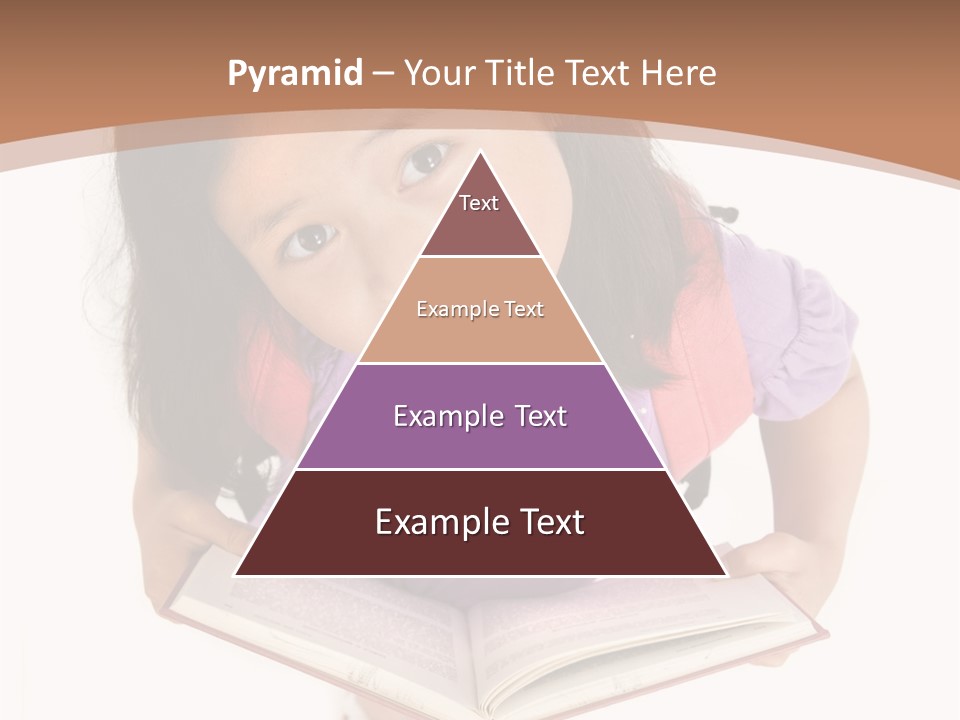 Pyramid – Your Title Text Here

Text

Example Text

Example Text

Example Text